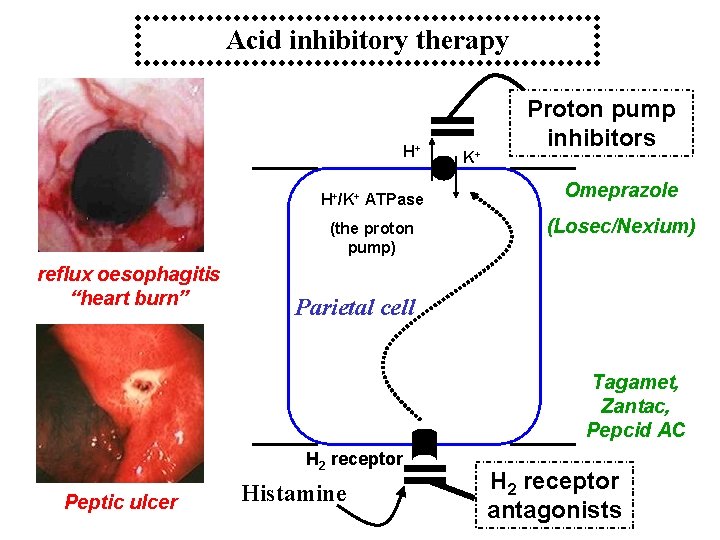 Acid inhibitory therapy

reflux oesophagitis
"heart burn"

Peptic ulcer

Proton pump inhibitors

$H^+$ $K^+$

$H^+/K^+$ ATPase

(the proton pump)

Omeprazole

(Losec/Nexium)

Parietal cell

Tagamet, Zantac, Pepcid AC

$H_2$ receptor

Histamine

$H_2$ receptor antagonists